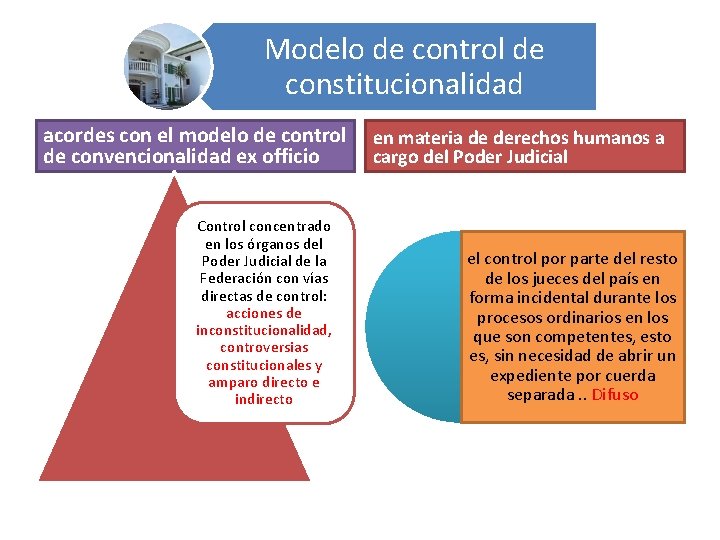 Modelo de control de constitucionalidad

acordes con el modelo de control de convencionalidad ex officio

en materia de derechos humanos a cargo del Poder Judicial

Control concentrado en los órganos del Poder Judicial de la Federación con vías directas de control: acciones de inconstitucionalidad, controversias constitucionales y amparo directo e indirecto

el control por parte del resto de los jueces del país en forma incidental durante los procesos ordinarios en los que son competentes, esto es, sin necesidad de abrir un expediente por cuerda separada .. Difuso